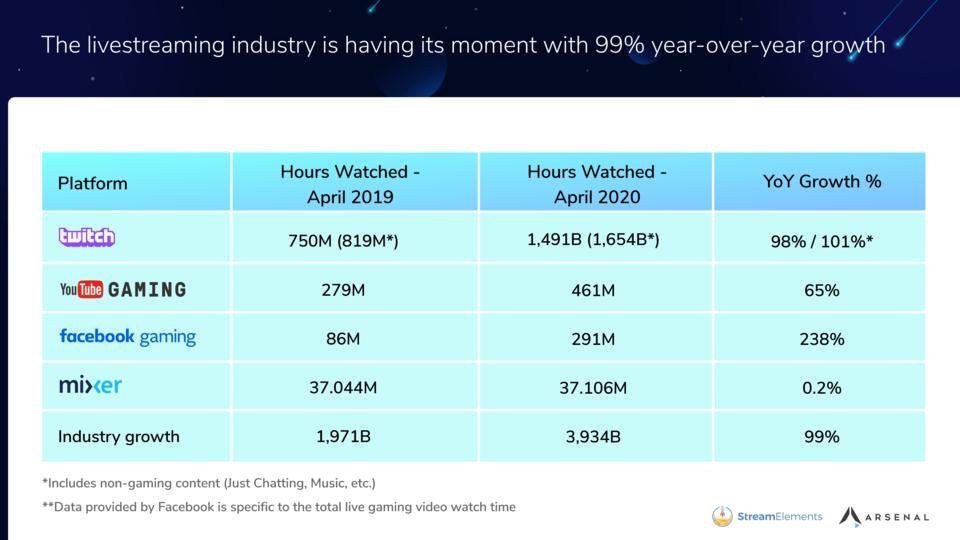 The livestreaming industry is having its moment with 99% year-over-year growth

| Platform | Hours Watched - April 2019 | Hours Watched - April 2020 | YoY Growth % |
|---|---|---|---|
| twitch | 750M (819M*) | 1,491B (1,654B*) | 98% / 101%* |
| YouTube GAMING | 279M | 461M | 65% |
| facebook gaming | 86M | 291M | 238% |
| mixer | 37.044M | 37.106M | 0.2% |
| Industry growth | 1,971B | 3,934B | 99% |

*Includes non-gaming content (Just Chatting, Music, etc.)

**Data provided by Facebook is specific to the total live gaming video watch time

StreamElements ARSENAL